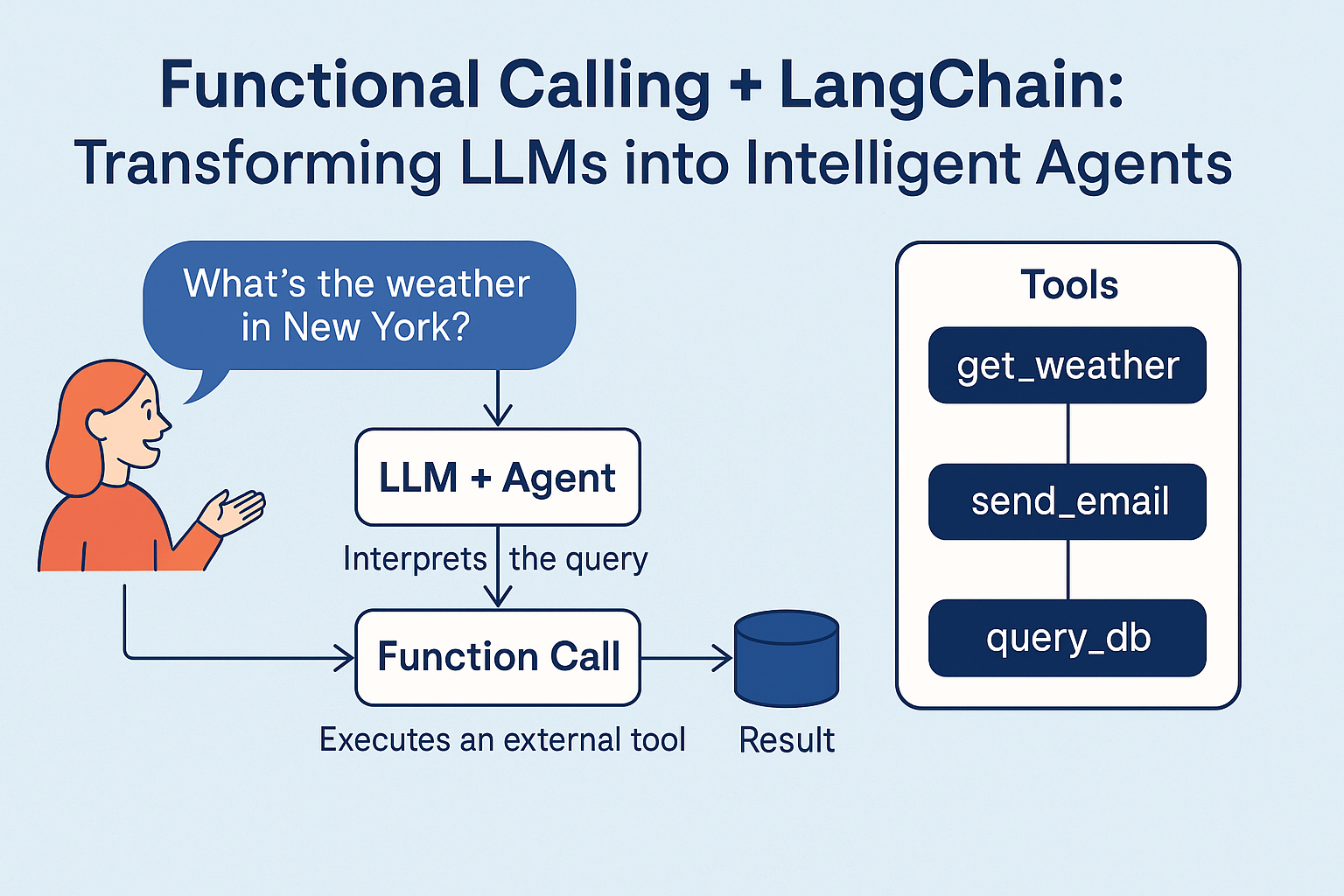 Functional Calling + LangChain: Transforming LLMs into Intelligent Agents

What's the weather in New York?

LLM + Agent

Interprets the query

Function Call

Executes an external tool

Result

Tools

get_weather

send_email

query_db